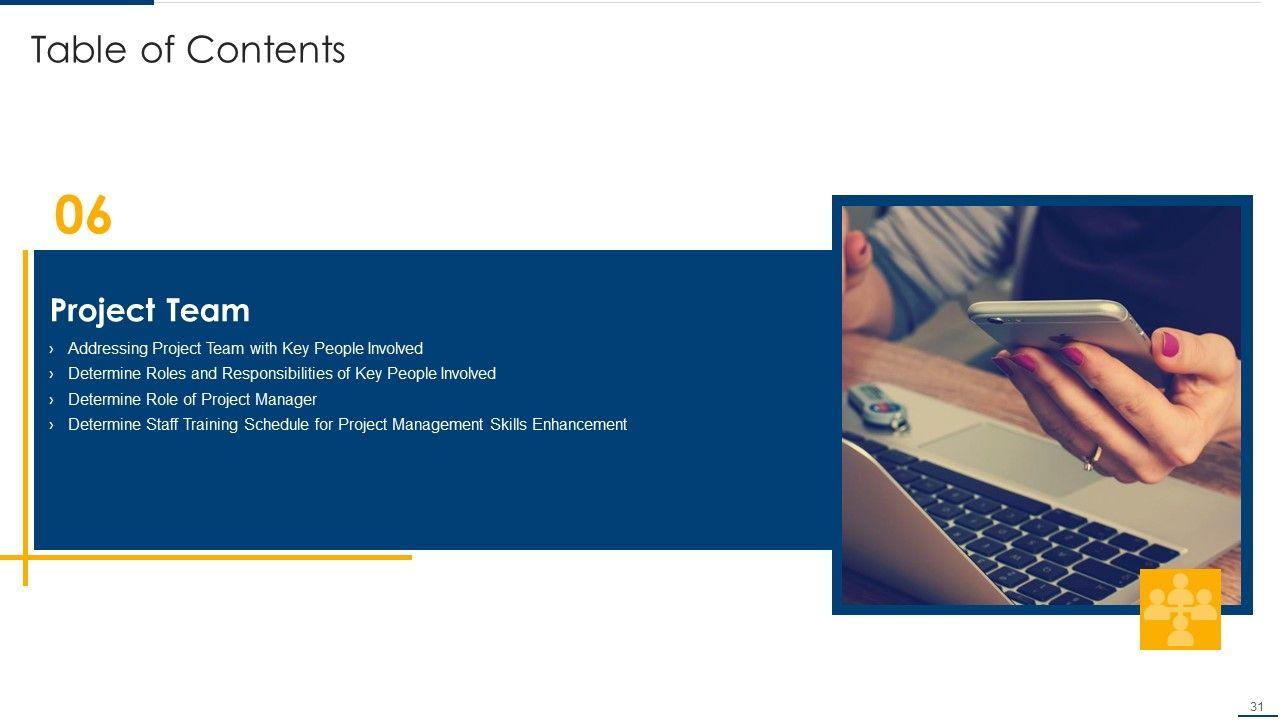 Table of Contents

06

Project Team

› Addressing Project Team with Key People Involved
› Determine Roles and Responsibilities of Key People Involved
› Determine Role of Project Manager
› Determine Staff Training Schedule for Project Management Skills Enhancement

31